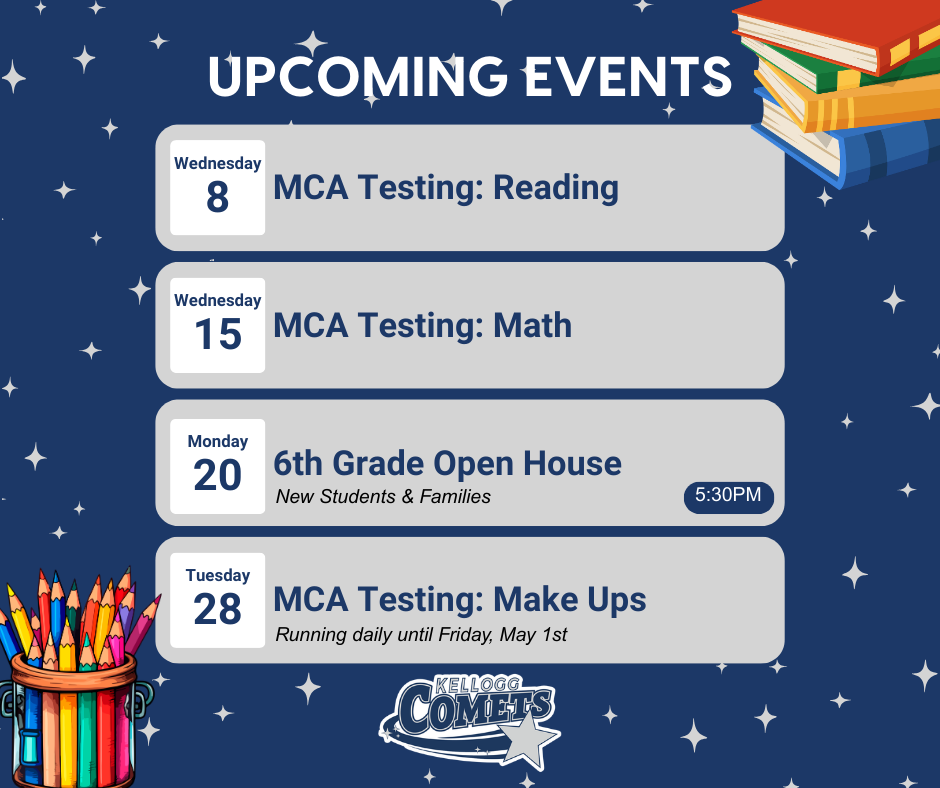 UPCOMING EVENTS

Wednesday
8
MCA Testing: Reading

Wednesday
15
MCA Testing: Math

Monday
20
6th Grade Open House
New Students & Families
5:30PM

Tuesday
28
MCA Testing: Make Ups
Running daily until Friday, May 1st

KELLOGG
COMETS